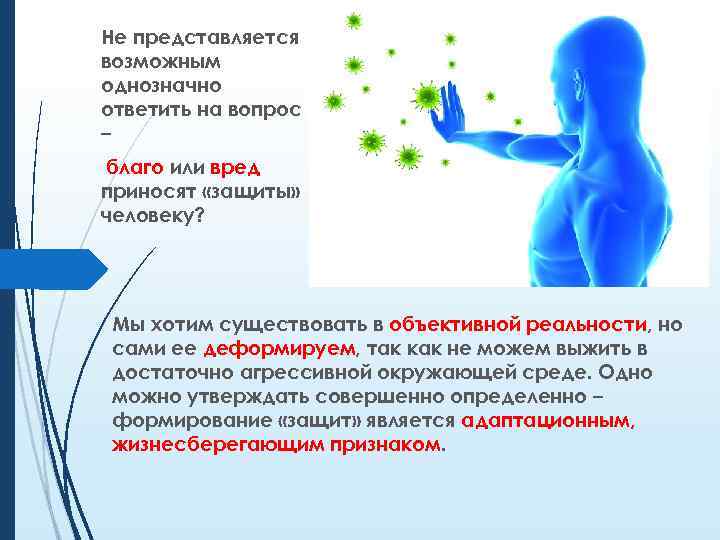 Не представляется возможным однозначно ответить на вопрос –

благо или вред приносят «защиты» человеку?

Мы хотим существовать в объективной реальности, но сами ее деформируем, так как не можем выжить в достаточно агрессивной окружающей среде. Одно можно утверждать совершенно определенно – формирование «защит» является адаптационным, жизнесберегающим признаком.